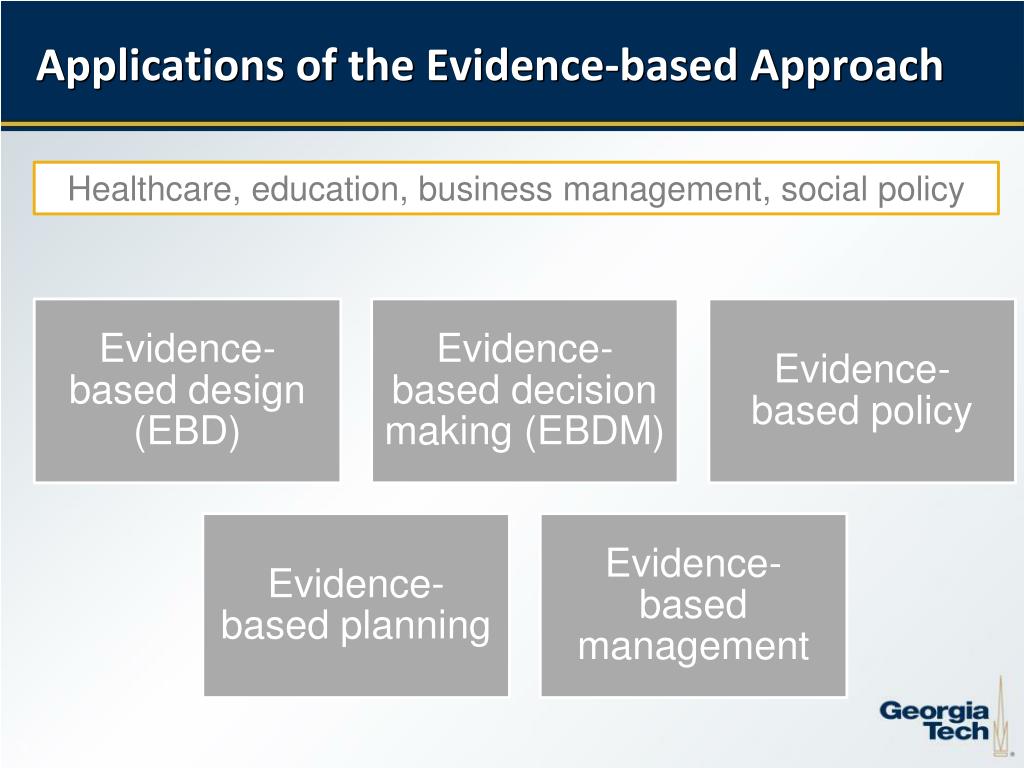 Applications of the Evidence-based Approach

Healthcare, education, business management, social policy

Evidence-based design (EBD)

Evidence-based decision making (EBDM)

Evidence-based policy

Evidence-based planning

Evidence-based management

Georgia Tech